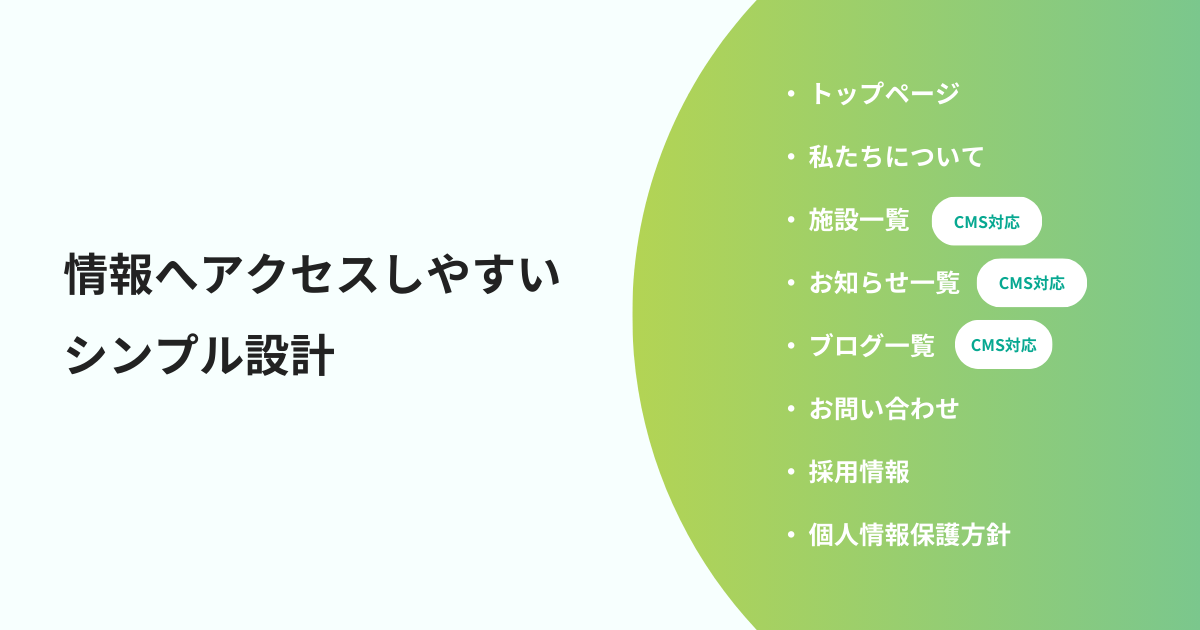 情報へアクセスしやすい
シンプル設計

・トップページ
・私たちについて
・施設一覧 CMS対応
・お知らせ一覧 CMS対応
・ブログ一覧 CMS対応
・お問い合わせ
・採用情報
・個人情報保護方針